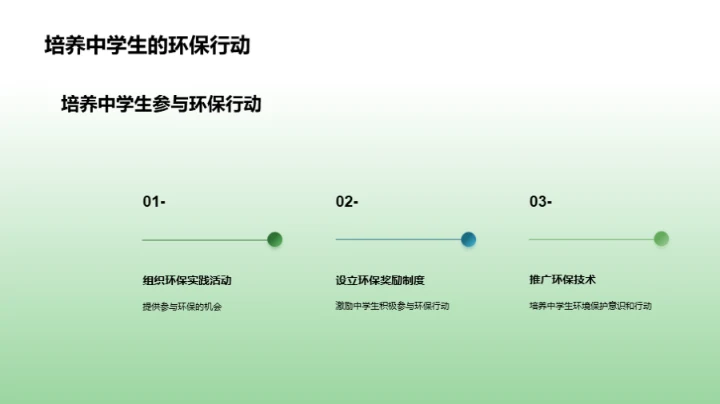 培养中学生的环保行动

培养中学生参与环保行动

01-

组织环保实践活动

提供参与环保的机会

02-

设立环保奖励制度

激励中学生积极参与环保行动

03-

推广环保技术

培养中学生环境保护意识和行动